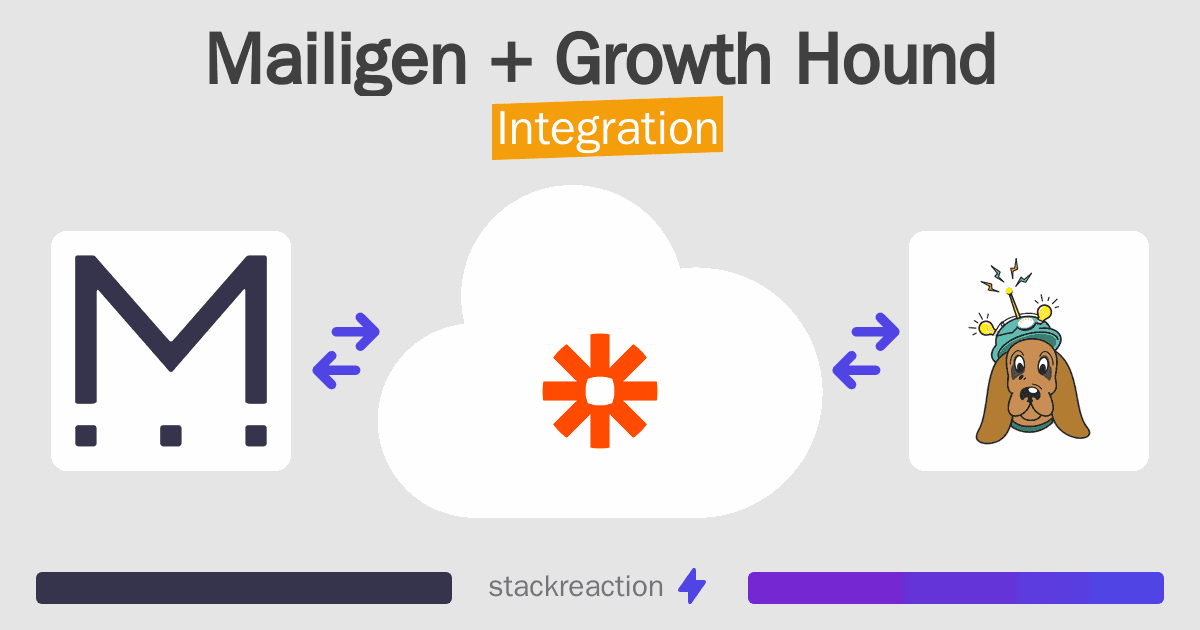 Mailigen + Growth Hound
Integration

stackreaction